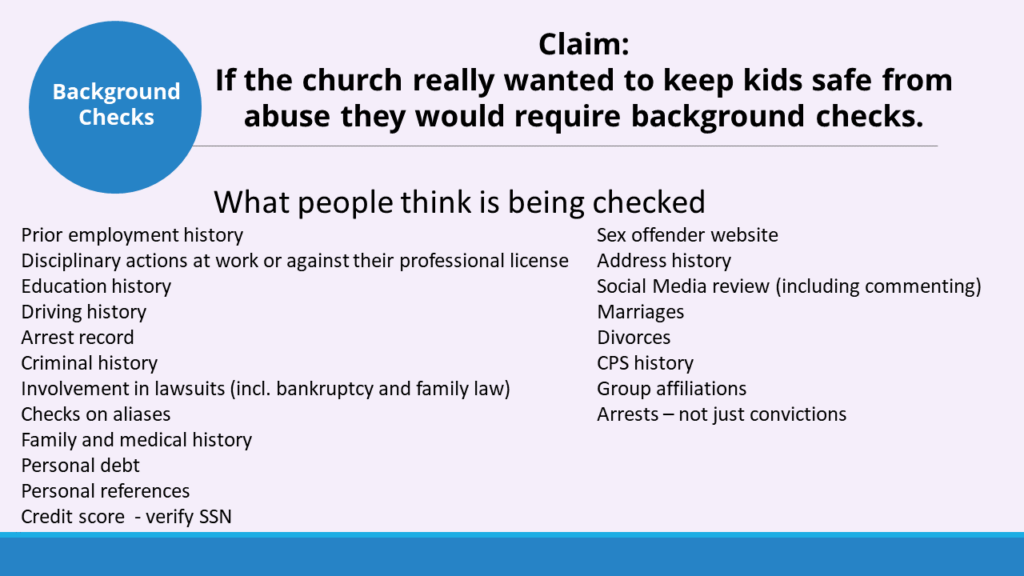 Background Checks

Claim:
If the church really wanted to keep kids safe from abuse they would require background checks.

What people think is being checked

Prior employment history
Disciplinary actions at work or against their professional license
Education history
Driving history
Arrest record
Criminal history
Involvement in lawsuits (incl. bankruptcy and family law)
Checks on aliases
Family and medical history
Personal debt
Personal references
Credit score - verify SSN

Sex offender website
Address history
Social Media review (including commenting)
Marriages
Divorces
CPS history
Group affiliations
Arrests – not just convictions